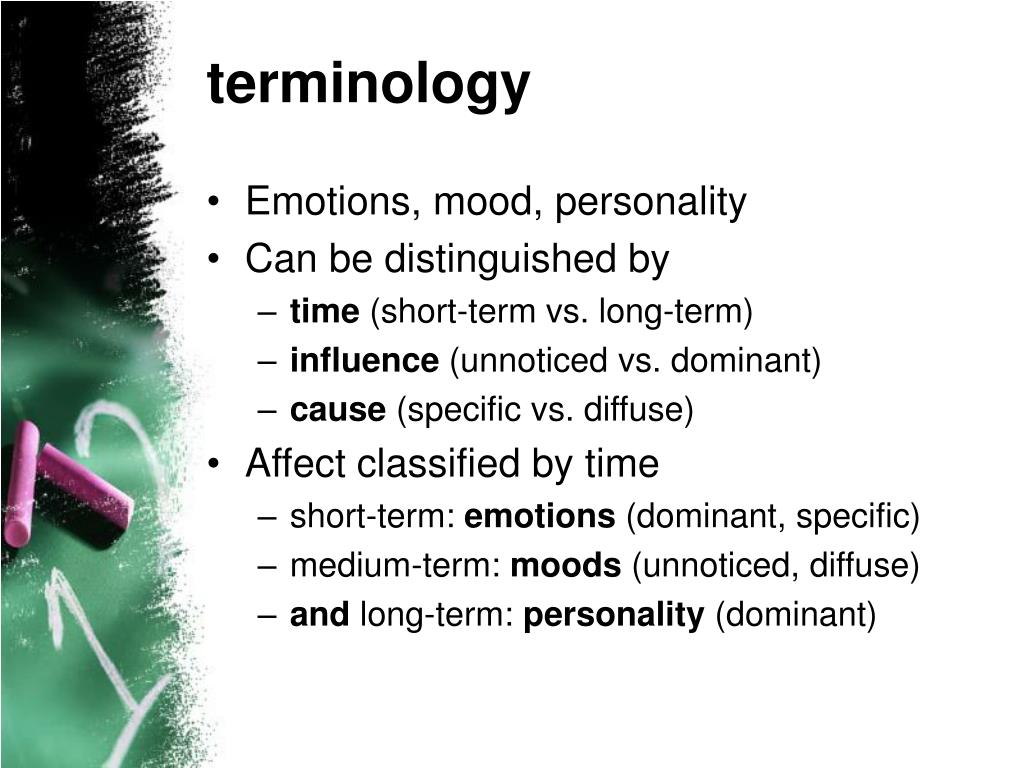 terminology

• Emotions, mood, personality
• Can be distinguished by
– time (short-term vs. long-term)
– influence (unnoticed vs. dominant)
– cause (specific vs. diffuse)
• Affect classified by time
– short-term: emotions (dominant, specific)
– medium-term: moods (unnoticed, diffuse)
– and long-term: personality (dominant)